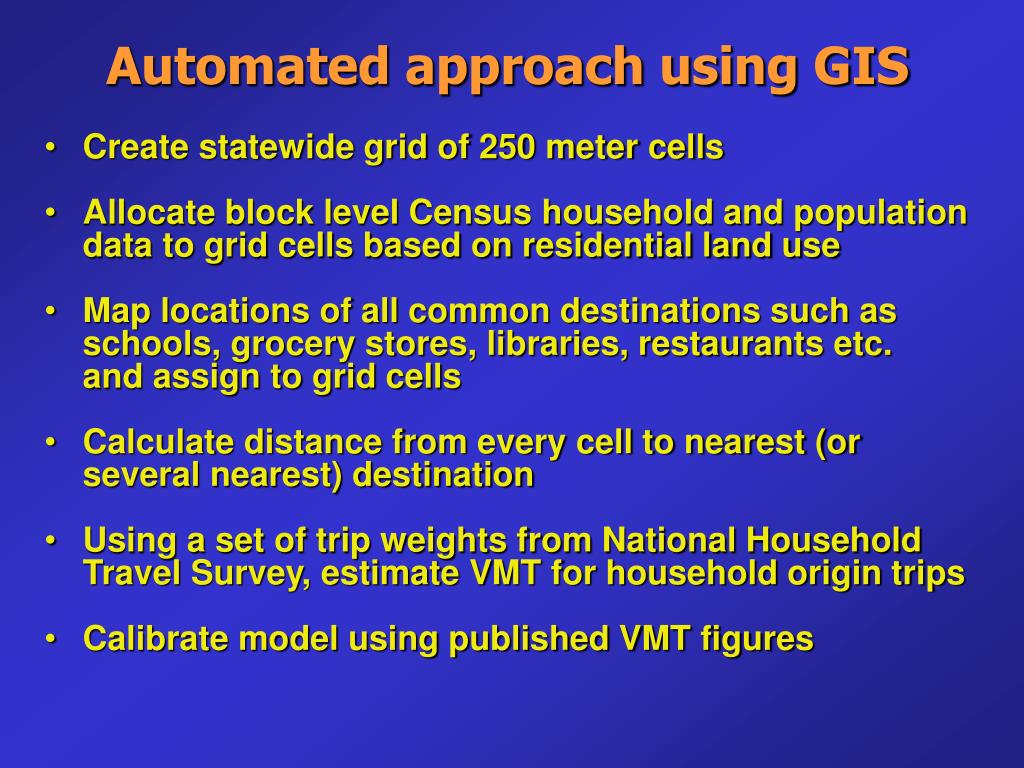 Automated approach using GIS

• Create statewide grid of 250 meter cells

• Allocate block level Census household and population data to grid cells based on residential land use

• Map locations of all common destinations such as schools, grocery stores, libraries, restaurants etc. and assign to grid cells

• Calculate distance from every cell to nearest (or several nearest) destination

• Using a set of trip weights from National Household Travel Survey, estimate VMT for household origin trips

• Calibrate model using published VMT figures